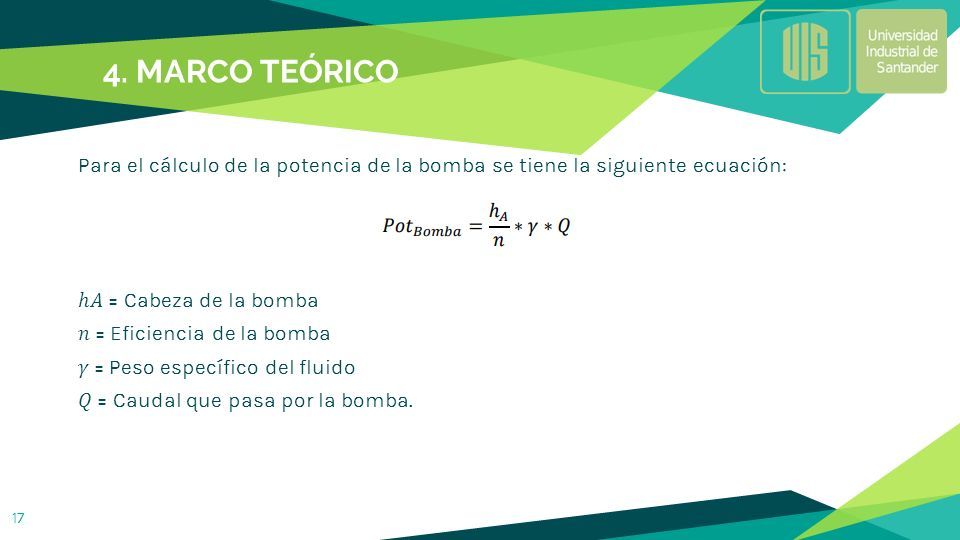 4. MARCO TEÓRICO

UIS Universidad Industrial de Santander

Para el cálculo de la potencia de la bomba se tiene la siguiente ecuación:

$Pot_{Bomba} = \frac{h_A}{n} * \gamma * Q$

$hA$ = Cabeza de la bomba
$n$ = Eficiencia de la bomba
$\gamma$ = Peso específico del fluido
$Q$ = Caudal que pasa por la bomba.

17